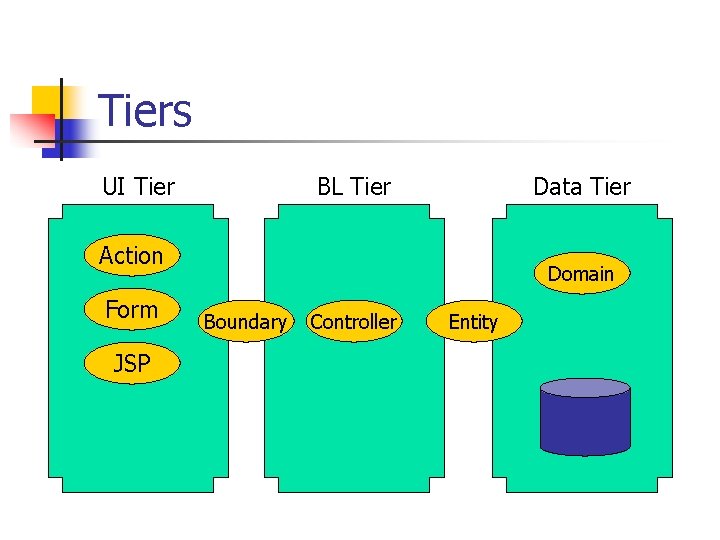 Tiers

UI Tier

BL Tier

Data Tier

Action

Form

JSP

Boundary

Controller

Entity

Domain